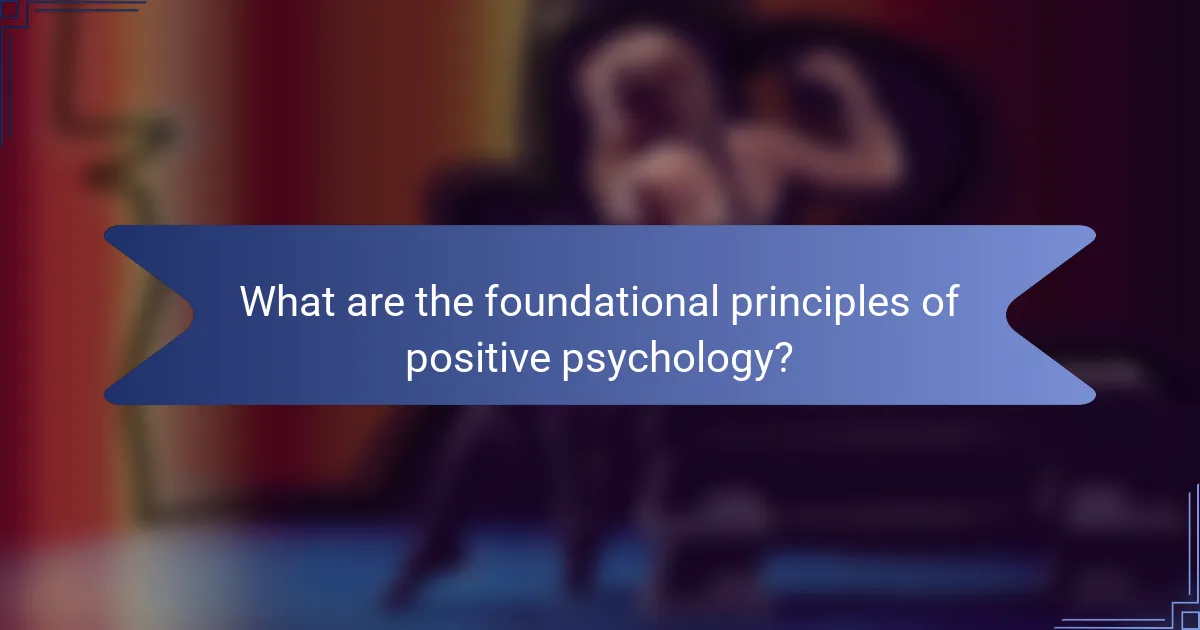 What are the foundational principles of positive psychology?